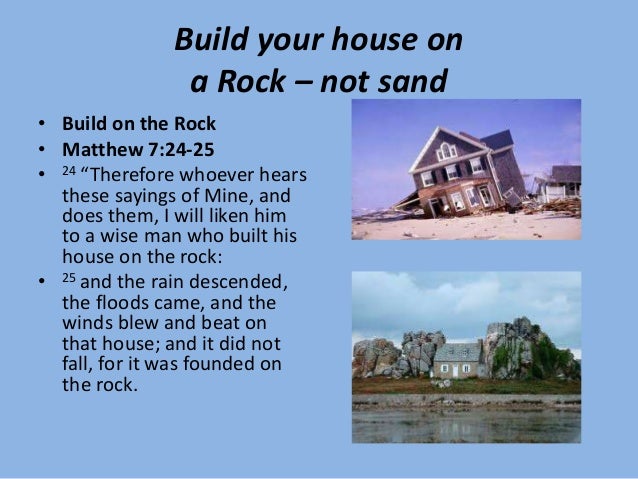 Build your house on a Rock – not sand

• Build on the Rock
• Matthew 7:24-25
• $^{24}$ “Therefore whoever hears these sayings of Mine, and does them, I will liken him to a wise man who built his house on the rock:
• $^{25}$ and the rain descended, the floods came, and the winds blew and beat on that house; and it did not fall, for it was founded on the rock.